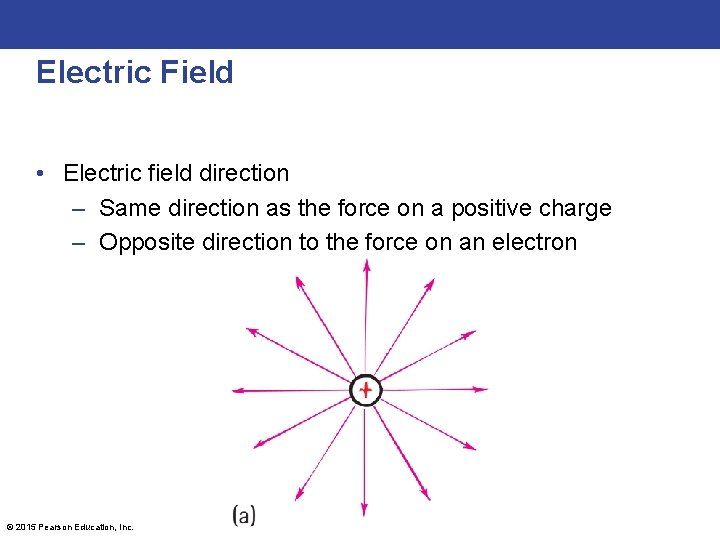 Electric Field

• Electric field direction
– Same direction as the force on a positive charge
– Opposite direction to the force on an electron

+

(a)

© 2015 Pearson Education, Inc.